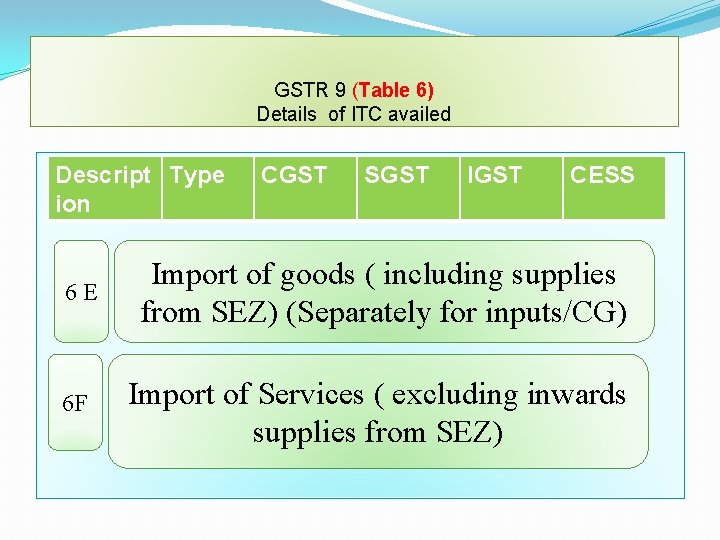 GSTR 9 (Table 6)
Details of ITC availed

| Description | Type | CGST | SGST | IGST | CESS |
|---|---|---|---|---|---|

6 E

Import of goods ( including supplies from SEZ) (Separately for inputs/CG)

6F

Import of Services ( excluding inwards supplies from SEZ)